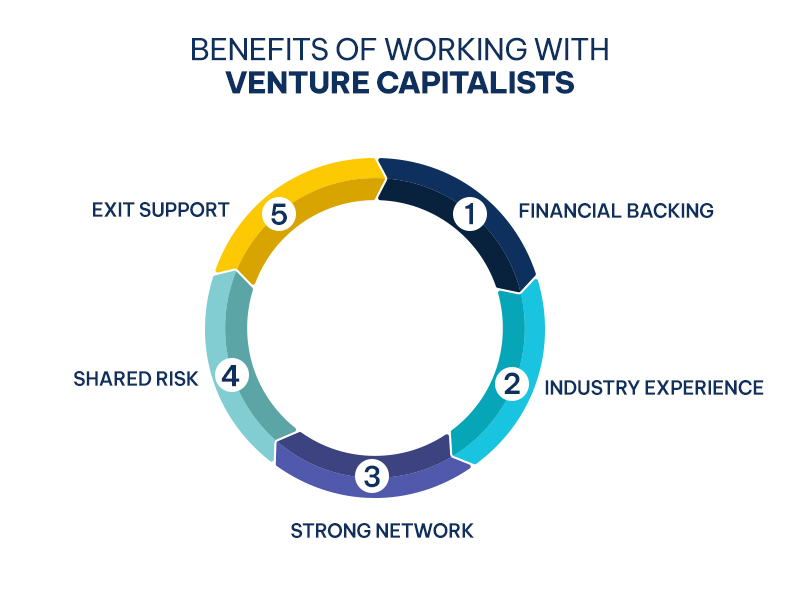 BENEFITS OF WORKING WITH
VENTURE CAPITALISTS

1 FINANCIAL BACKING

2 INDUSTRY EXPERIENCE

3 STRONG NETWORK

4 SHARED RISK

5 EXIT SUPPORT